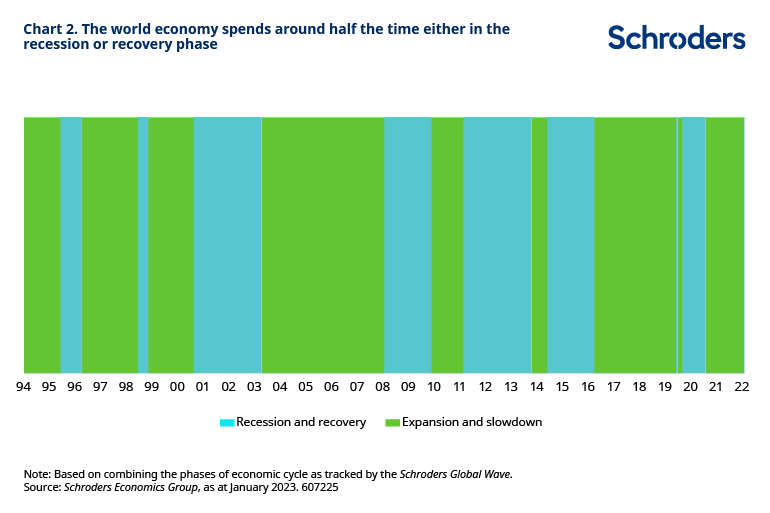 Chart 2. The world economy spends around half the time either in the recession or recovery phase

Schroders

94 95 96 97 98 99 00 01 02 03 04 05 06 07 08 09 10 11 12 13 14 15 16 17 18 19 20 21 22

Recession and recovery
Expansion and slowdown

Note: Based on combining the phases of economic cycle as tracked by the Schroders Global Wave.
Source: Schroders Economics Group, as at January 2023. 607225